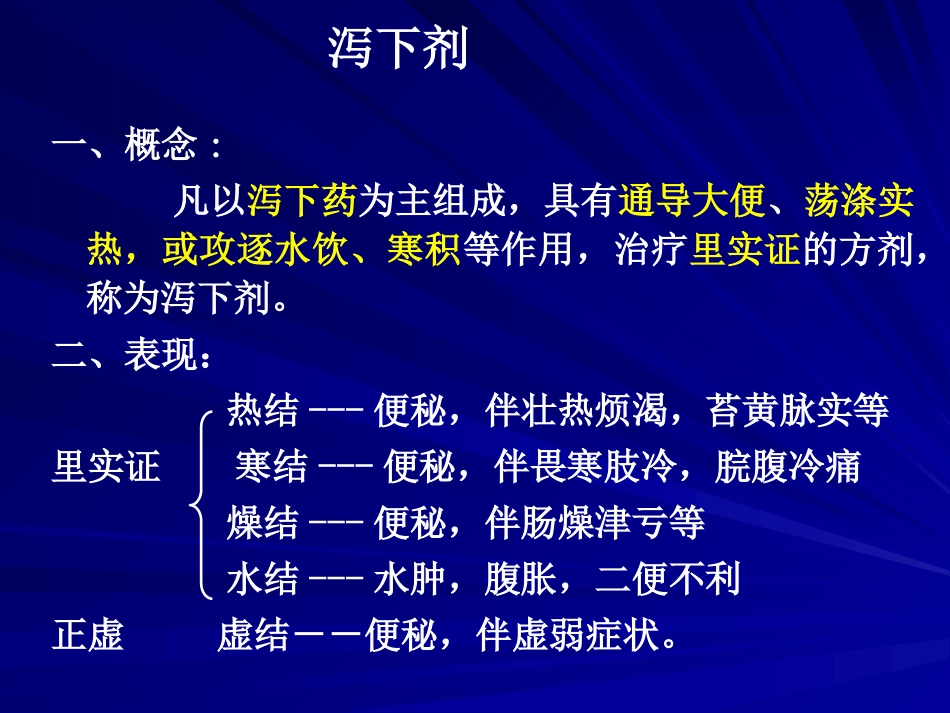 泻下剂

一、概念：

凡以泻下药为主组成，具有通导大便、荡涤实热，或攻逐水饮、寒积等作用，治疗里实证的方剂，称为泻下剂。

二、表现：

里实证
热结 --- 便秘，伴壮热烦渴，苔黄脉实等
寒结 --- 便秘，伴畏寒肢冷，脘腹冷痛
燥结 --- 便秘，伴肠燥津亏等
水结 --- 水肿，腹胀，二便不利

正虚　虚结－－便秘，伴虚弱症状。